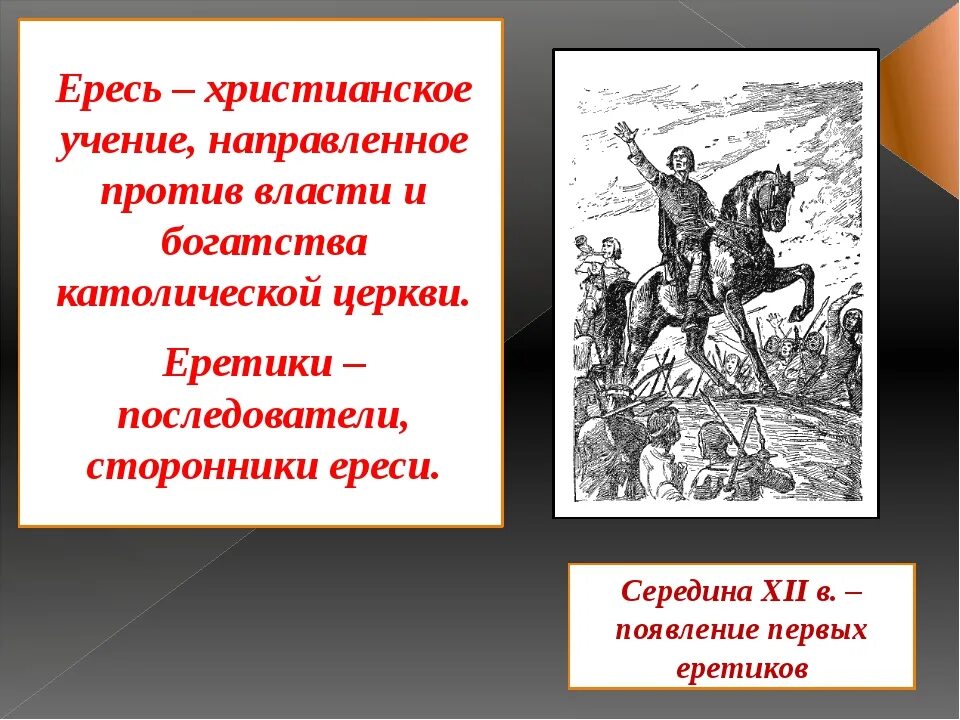 Ересь – христианское учение, направленное против власти и богатства католической церкви.

Еретики – последователи, сторонники ереси.

Середина XII в. – появление первых еретиков